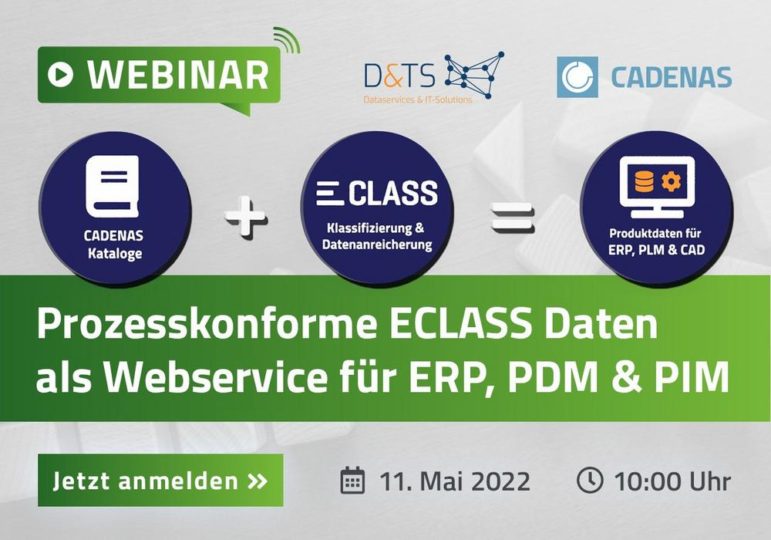 WEBINAR

D&TS
Dataservices & IT-Solutions

CADENAS

CADENAS Kataloge

+

ECLASS
Klassifizierung & Datenanreicherung

=

Produktdaten für ERP, PLM & CAD

Prozesskonforme ECLASS Daten als Webservice für ERP, PDM & PIM

Jetzt anmelden »

11. Mai 2022

10:00 Uhr